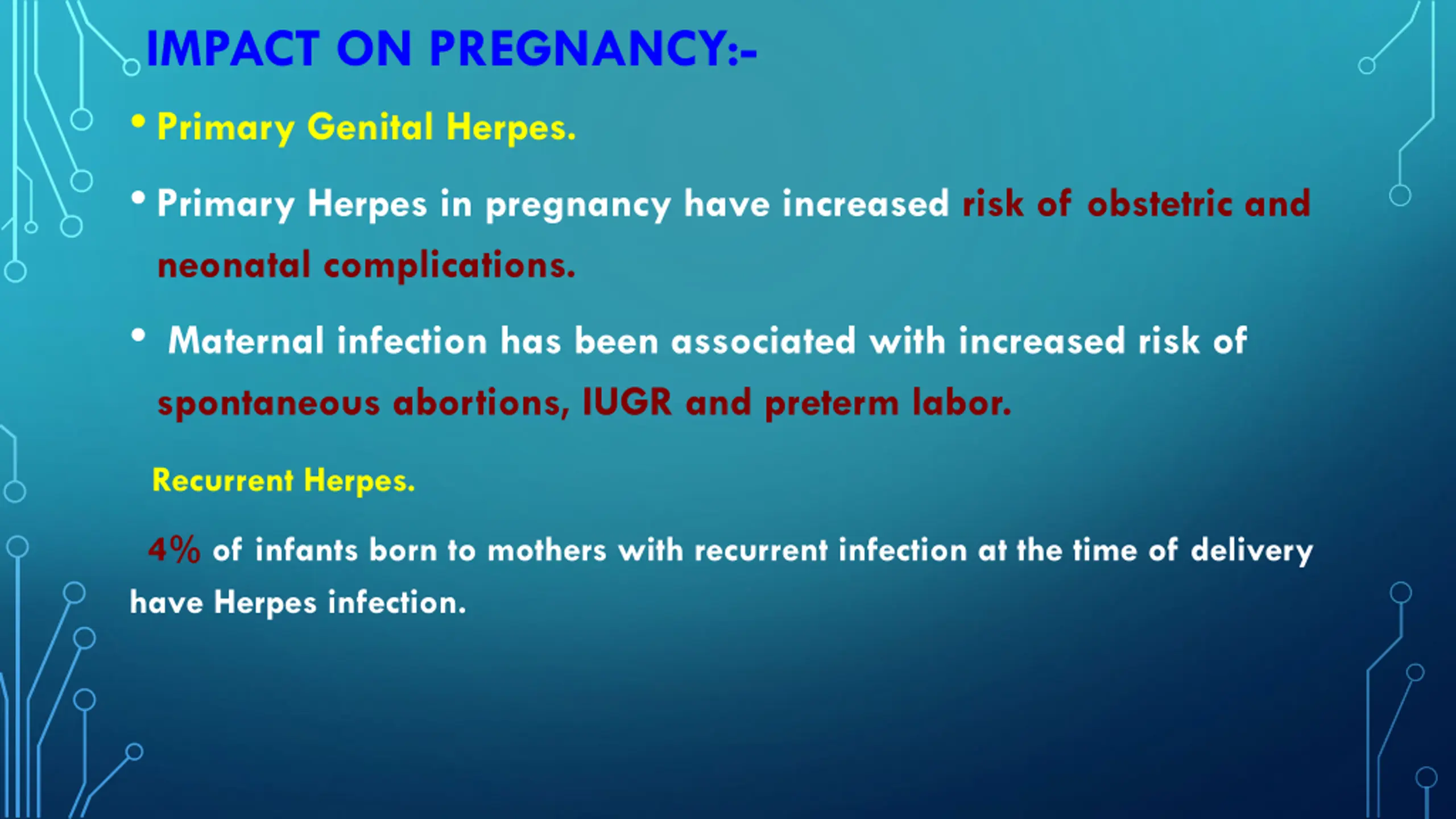 IMPACT ON PREGNANCY:-

• Primary Genital Herpes.

• Primary Herpes in pregnancy have increased risk of obstetric and neonatal complications.

• Maternal infection has been associated with increased risk of spontaneous abortions, IUGR and preterm labor.

Recurrent Herpes.

4% of infants born to mothers with recurrent infection at the time of delivery have Herpes infection.